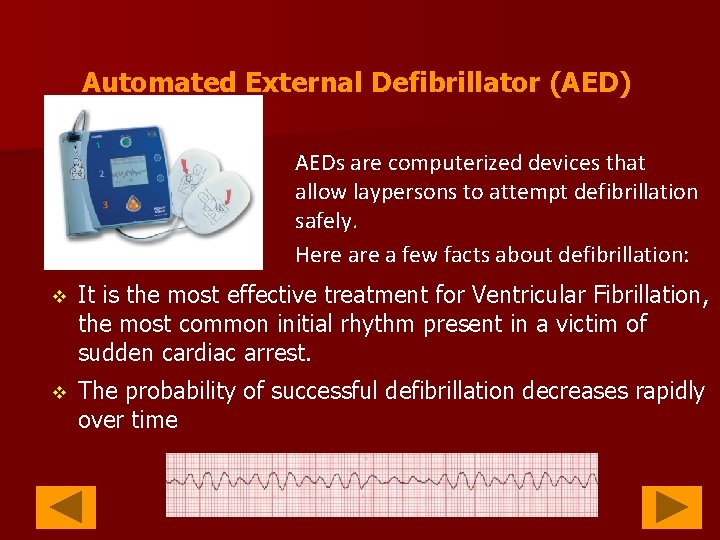 Automated External Defibrillator (AED)

1

2

3

AEDs are computerized devices that allow laypersons to attempt defibrillation safely.

Here are a few facts about defibrillation:

❖ It is the most effective treatment for Ventricular Fibrillation, the most common initial rhythm present in a victim of sudden cardiac arrest.

❖ The probability of successful defibrillation decreases rapidly over time